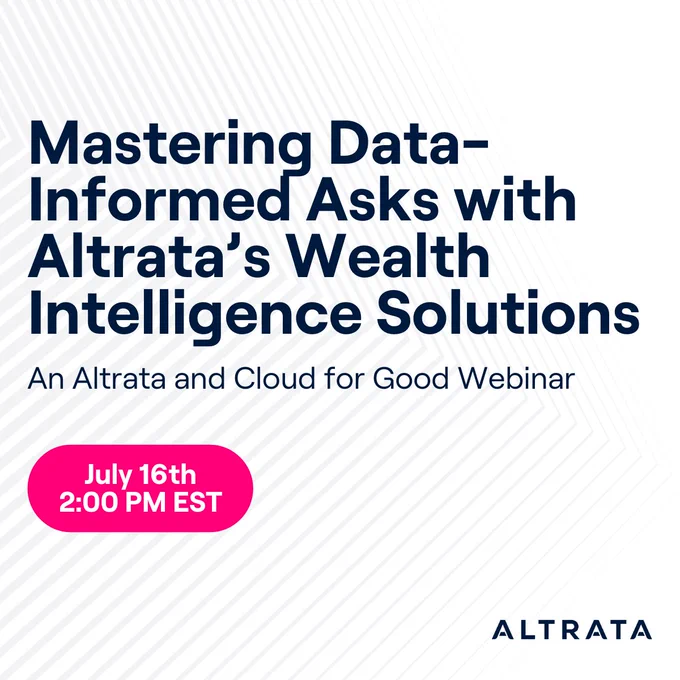 Mastering Data-Informed Asks with Altrata's Wealth Intelligence Solutions

An Altrata and Cloud for Good Webinar

July 16th
2:00 PM EST

ALTRATA